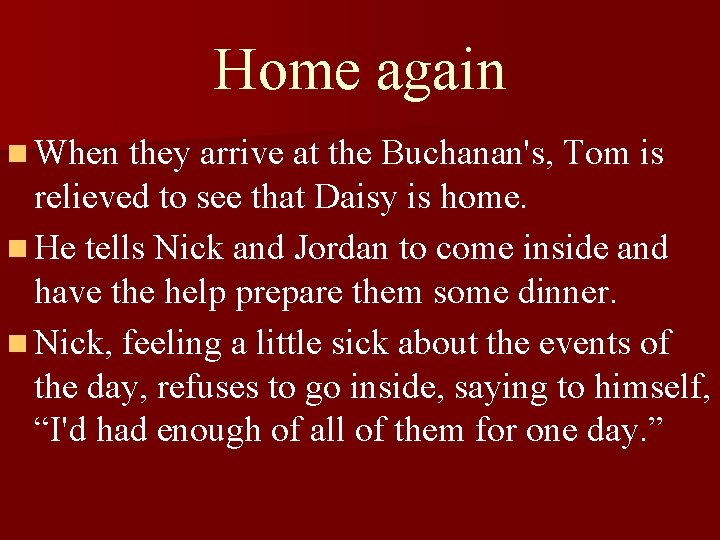 Home again

When they arrive at the Buchanan's, Tom is relieved to see that Daisy is home.

He tells Nick and Jordan to come inside and have the help prepare them some dinner.

Nick, feeling a little sick about the events of the day, refuses to go inside, saying to himself, “I'd had enough of all of them for one day.”